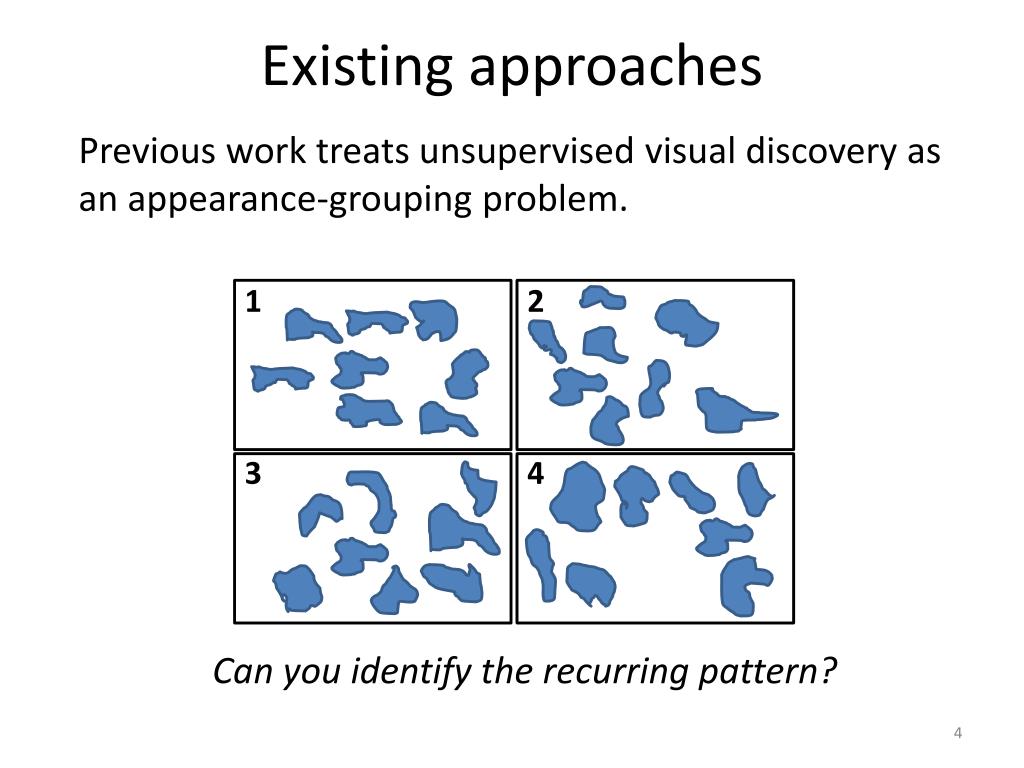 Existing approaches

Previous work treats unsupervised visual discovery as an appearance-grouping problem.

1

2

3

4

Can you identify the recurring pattern?

4